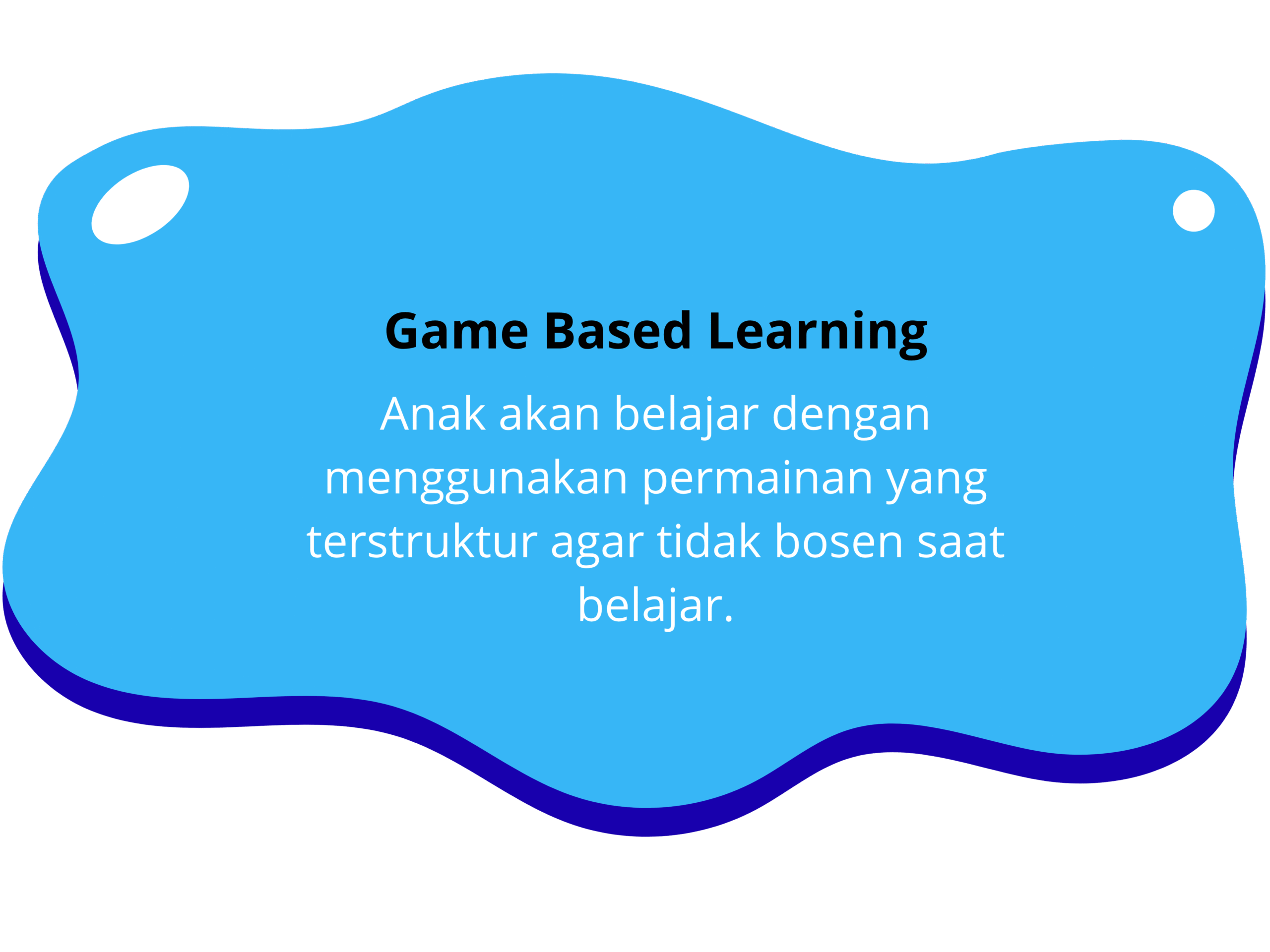 Game Based Learning

Anak akan belajar dengan menggunakan permainan yang terstruktur agar tidak bosen saat belajar.